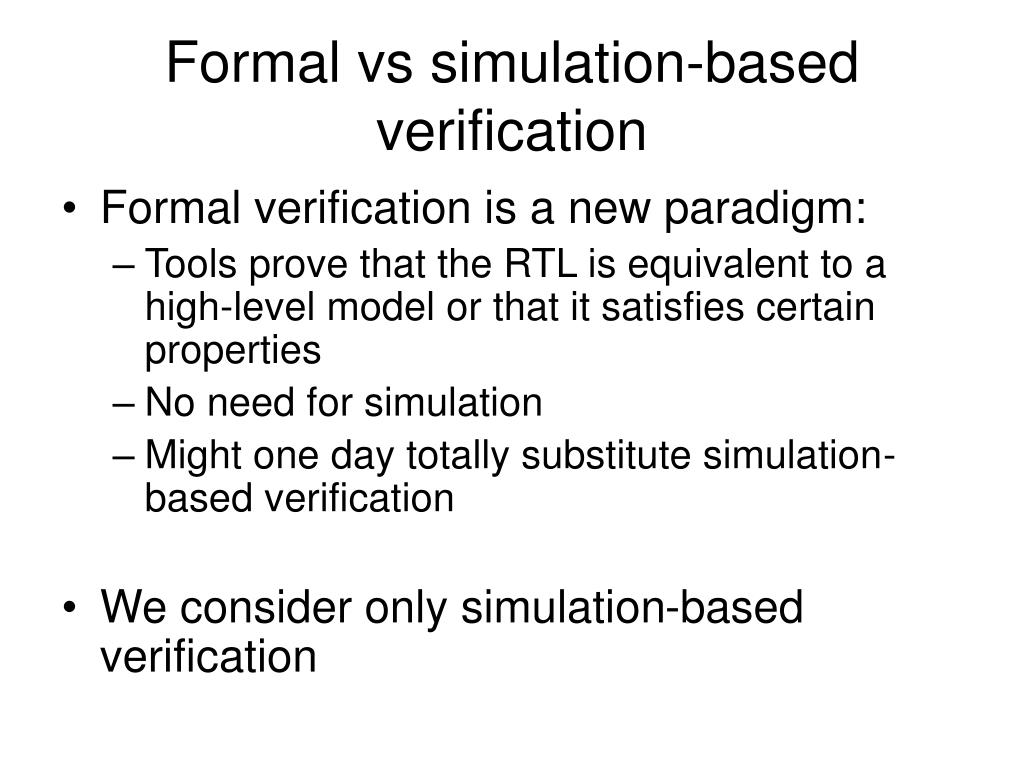 Formal vs simulation-based verification

• Formal verification is a new paradigm:
– Tools prove that the RTL is equivalent to a high-level model or that it satisfies certain properties
– No need for simulation
– Might one day totally substitute simulation-based verification

• We consider only simulation-based verification